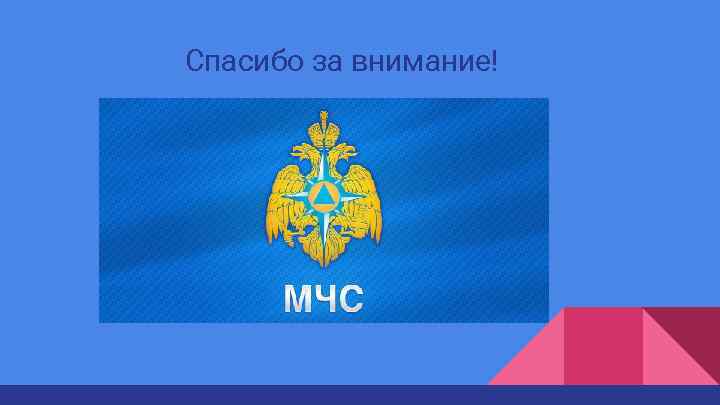 Спасибо за внимание!

МЧС